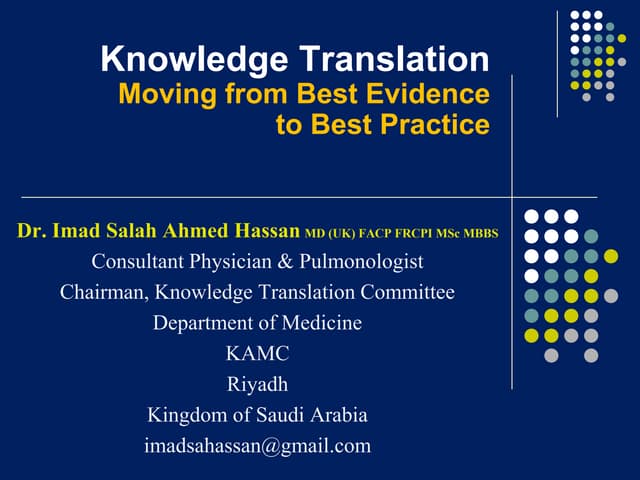 Knowledge Translation
Moving from Best Evidence to Best Practice

Dr. Imad Salah Ahmed Hassan MD (UK) FACP FRCPI MSc MBBS
Consultant Physician & Pulmonologist
Chairman, Knowledge Translation Committee
Department of Medicine
KAMC
Riyadh
Kingdom of Saudi Arabia
imadsahassan@gmail.com